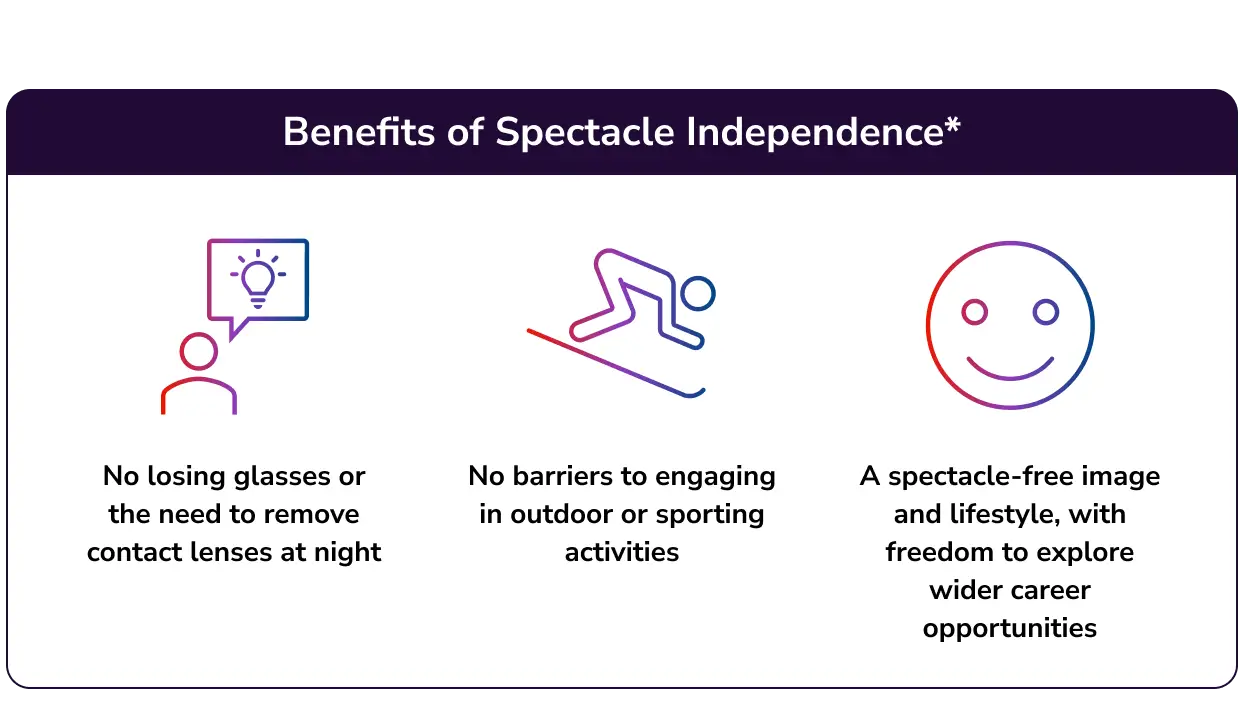 Benefits of Spectacle Independence*

No losing glasses or the need to remove contact lenses at night

No barriers to engaging in outdoor or sporting activities

A spectacle-free image and lifestyle, with freedom to explore wider career opportunities